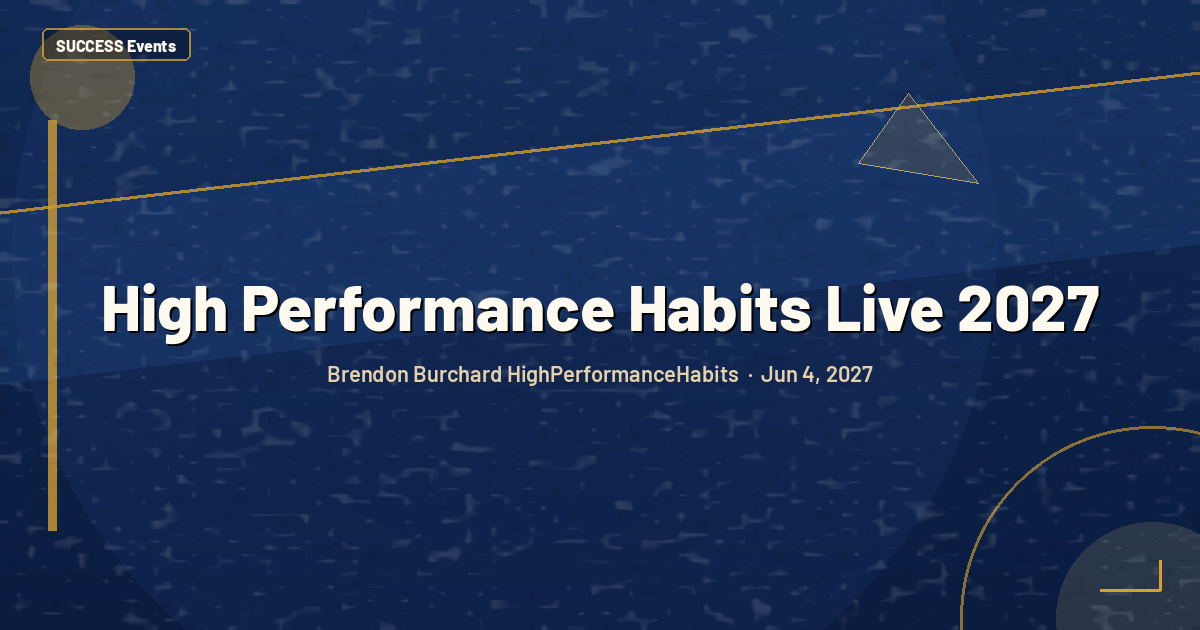 SUCCESS Events

High Performance Habits Live 2027

Brendon Burchard HighPerformanceHabits · Jun 4, 2027